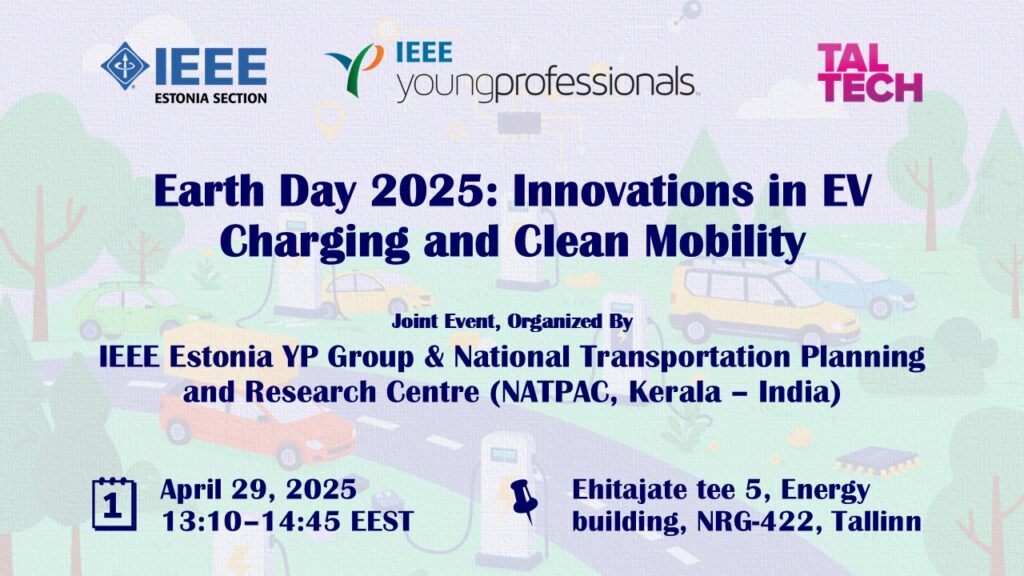 IEEE
ESTONIA SECTION

IEEE
youngprofessionals

TAL
TECH

Earth Day 2025: Innovations in EV Charging and Clean Mobility

Joint Event, Organized By

IEEE Estonia YP Group & National Transportation Planning and Research Centre (NATPAC, Kerala – India)

1

April 29, 2025
13:10–14:45 EEST

Ehitajate tee 5, Energy building, NRG-422, Tallinn